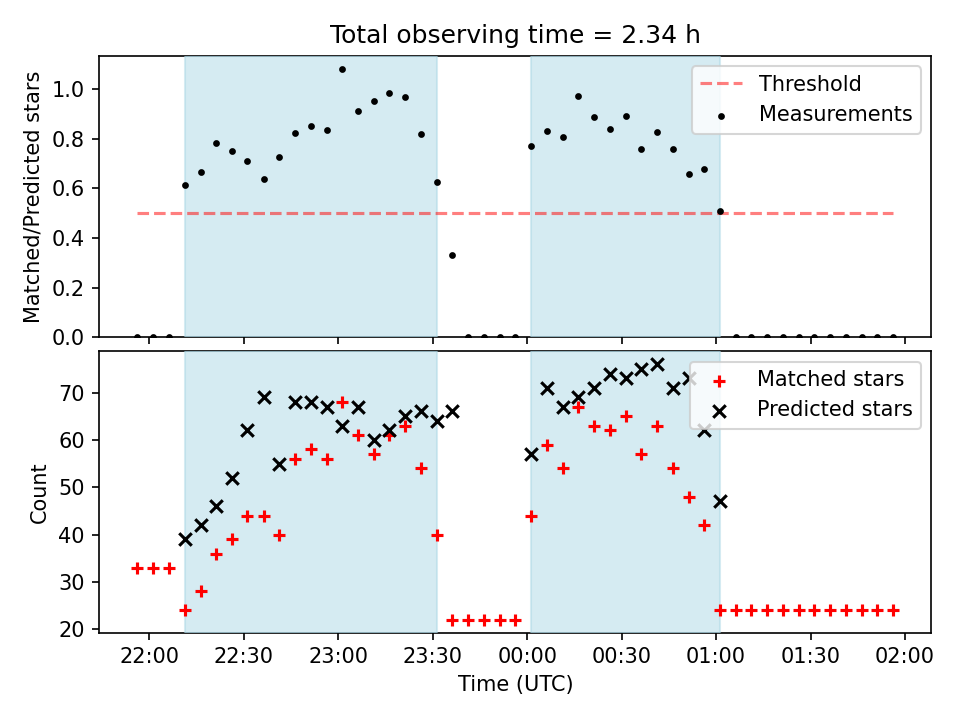 Total observing time = 2.34 h

Matched/Predicted stars

1.0
0.8
0.6
0.4
0.2
0.0

Threshold
Measurements

Count

70
60
50
40
30
20

Matched stars
Predicted stars

22:00
22:30
23:00
23:30
00:00
00:30
01:00
01:30
02:00

Time (UTC)